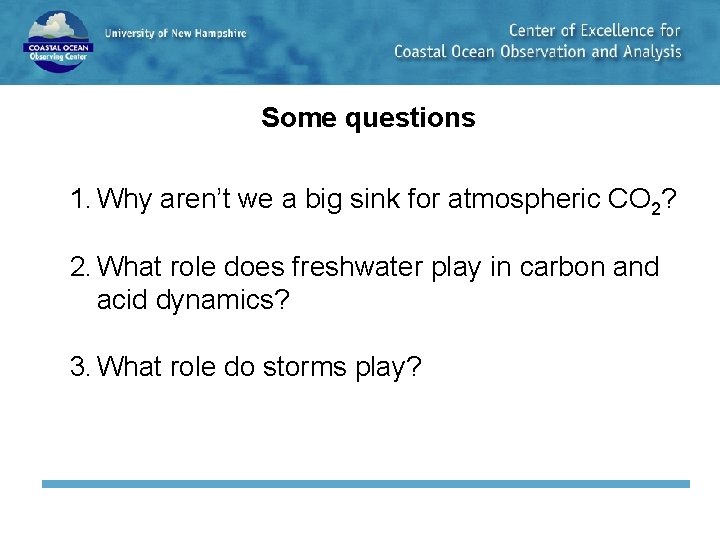 COASTAL OCEAN
Observing Center

University of New Hampshire

Center of Excellence for
Coastal Ocean Observation and Analysis

Some questions

1. Why aren't we a big sink for atmospheric $CO_2$?

2. What role does freshwater play in carbon and acid dynamics?

3. What role do storms play?